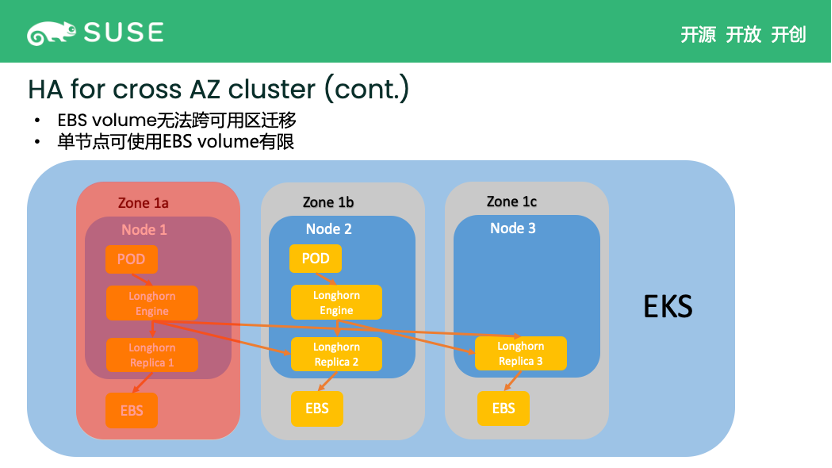 SUSE

开源 开放 开创

HA for cross AZ cluster (cont.)

• EBS volume无法跨可用区迁移
• 单节点可使用EBS volume有限

Zone 1a
Node 1
POD
Longhorn Engine
Longhorn Replica 1
EBS

Zone 1b
Node 2
POD
Longhorn Engine
Longhorn Replica 2
EBS

Zone 1c
Node 3
Longhorn Replica 3
EBS

EKS